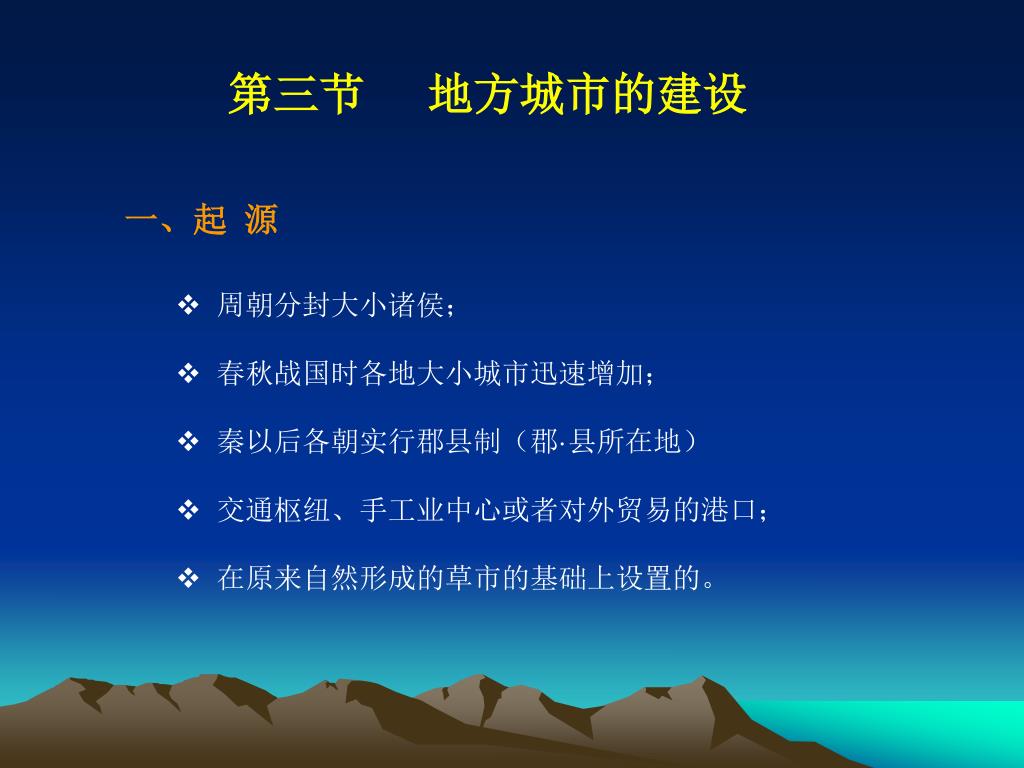 第三节　地方城市的建设

一、起 源

❖ 周朝分封大小诸侯；

❖ 春秋战国时各地大小城市迅速增加；

❖ 秦以后各朝实行郡县制（郡·县所在地）

❖ 交通枢纽、手工业中心或者对外贸易的港口；

❖ 在原来自然形成的草市的基础上设置的。